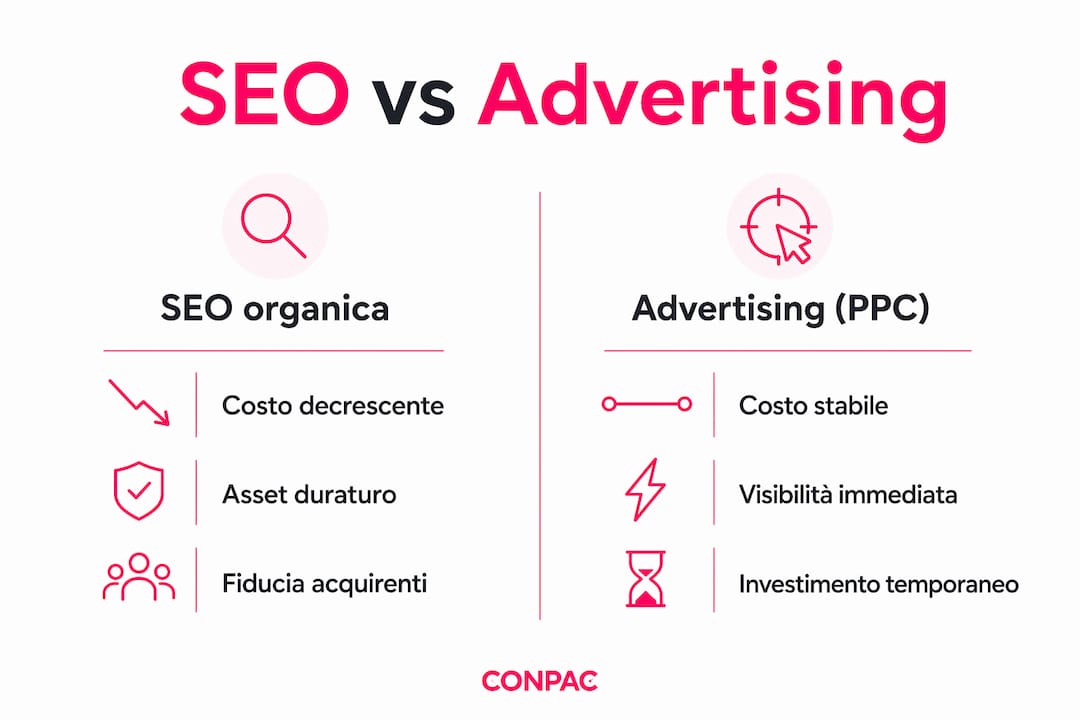 SEO vs Advertising

SEO organica

Costo decrescente

Asset duraturo

Fiducia acquirenti

Advertising (PPC)

Costo stabile

Visibilità immediata

Investimento temporaneo

CONPAC